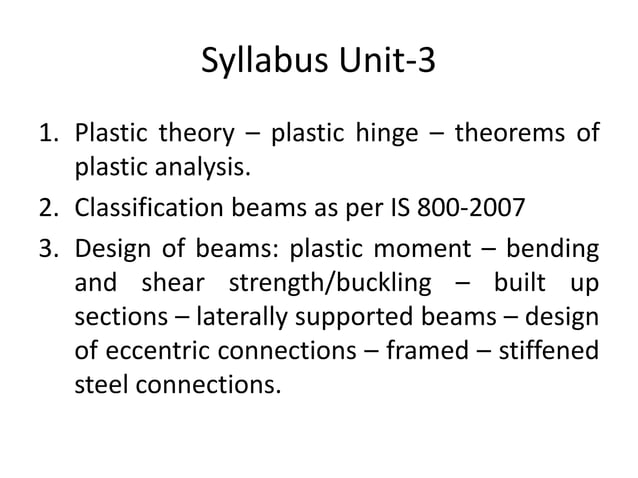 Syllabus Unit-3

1. Plastic theory – plastic hinge – theorems of plastic analysis.
2. Classification beams as per IS 800-2007
3. Design of beams: plastic moment – bending and shear strength/buckling – built up sections – laterally supported beams – design of eccentric connections – framed – stiffened steel connections.